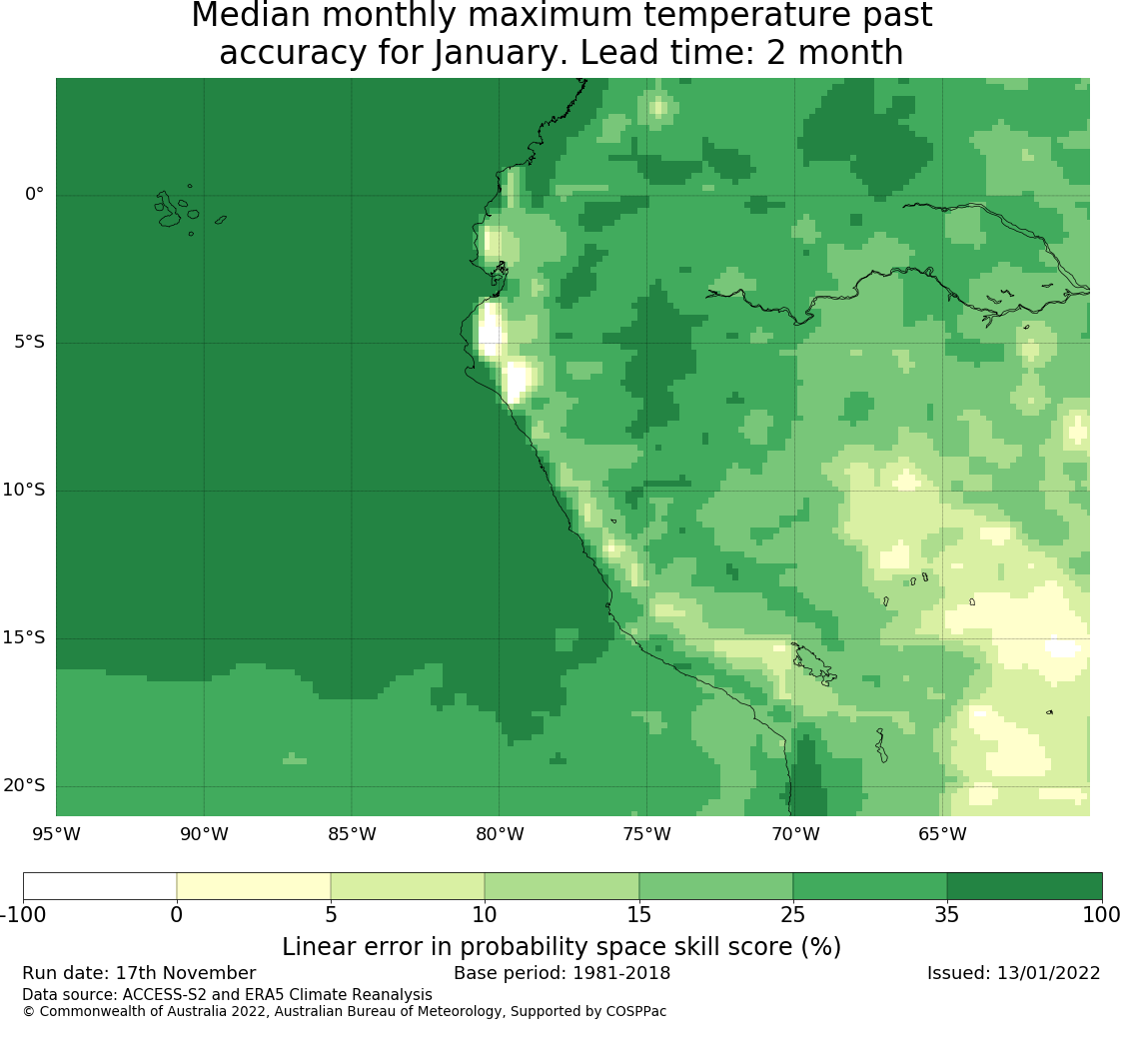 Median monthly maximum temperature past accuracy for January. Lead time: 2 month

0°
5°S
10°S
15°S
20°S

95°W 90°W 85°W 80°W 75°W 70°W 65°W

-100 0 5 10 15 25 35 100

Linear error in probability space skill score (%)

Run date: 17th November
Base period: 1981-2018
Issued: 13/01/2022

Data source: ACCESS-S2 and ERA5 Climate Reanalysis
© Commonwealth of Australia 2022, Australian Bureau of Meteorology, Supported by COSPPac